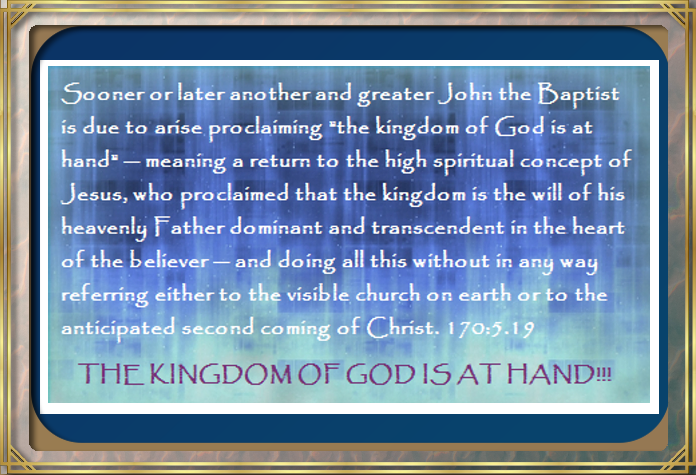 Sooner or later another and greater John the Baptist is due to arise proclaiming "the kingdom of God is at hand" — meaning a return to the high spiritual concept of Jesus, who proclaimed that the kingdom is the will of his heavenly Father dominant and transcendent in the heart of the believer — and doing all this without in any way referring either to the visible church on earth or to the anticipated second coming of Christ. 170:5.19

THE KINGDOM OF GOD IS AT HAND!!!